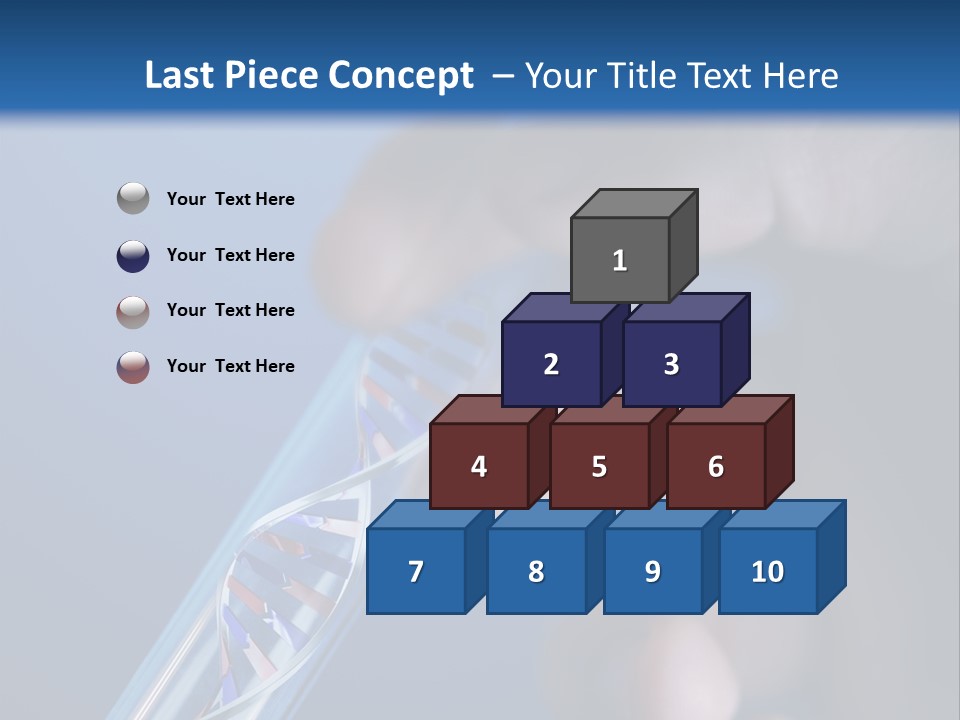 Last Piece Concept – Your Title Text Here

Your Text Here

Your Text Here

Your Text Here

Your Text Here

1

2

3

4

5

6

7

8

9

10